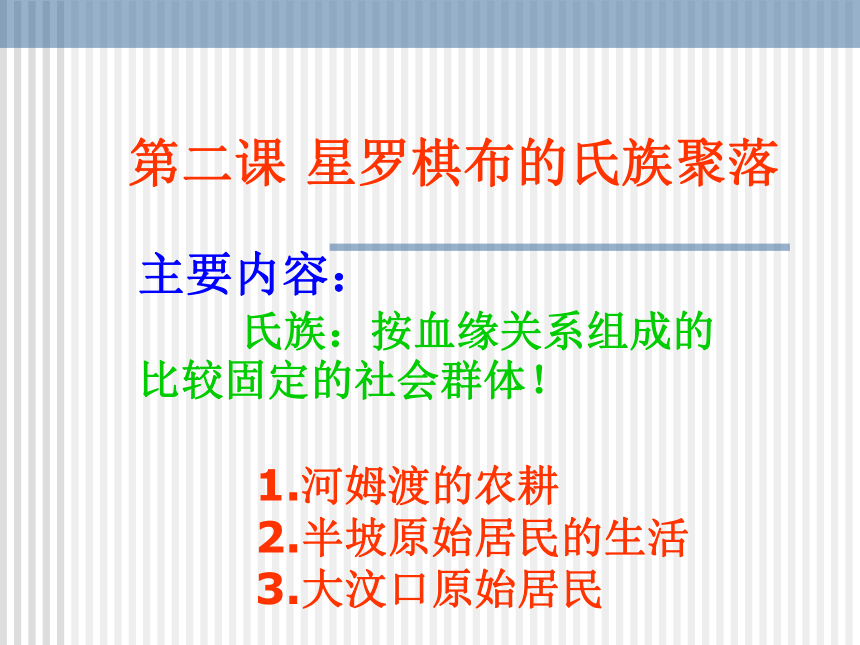 第二课 星罗棋布的氏族聚落

主要内容：

氏族：按血缘关系组成的比较固定的社会群体！

1.河姆渡的农耕
2.半坡原始居民的生活
3.大汶口原始居民